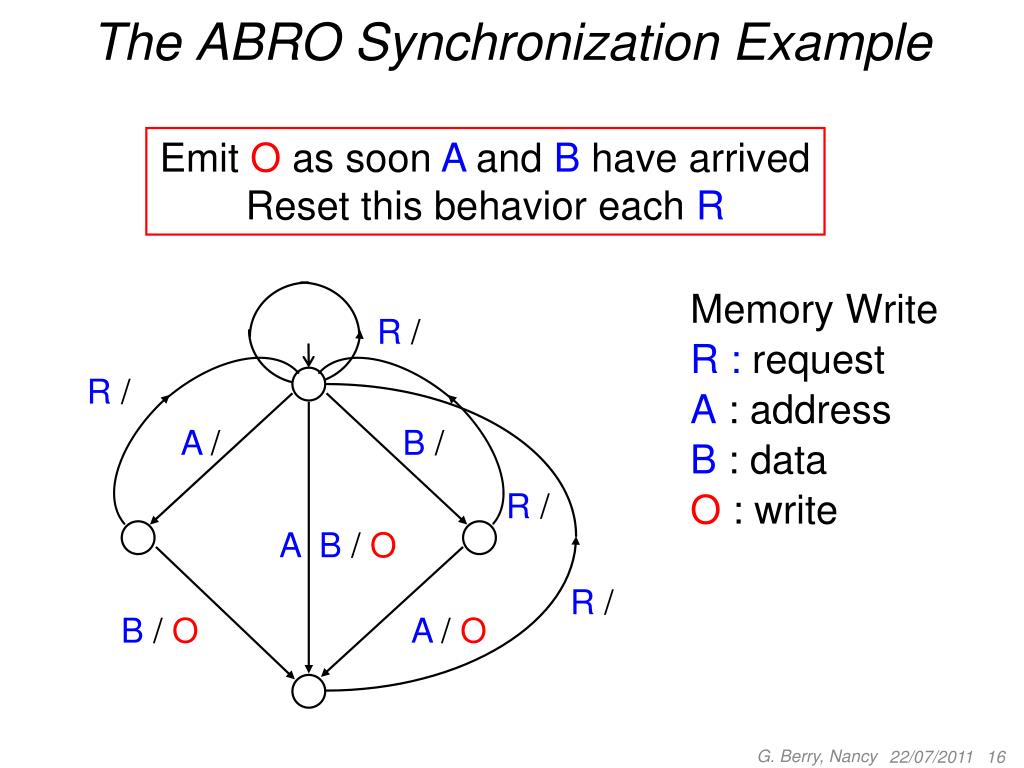 The ABRO Synchronization Example

Emit O as soon A and B have arrived
Reset this behavior each R

R /

R /

A /

B /

R /

A B / O

R /

B / O

A / O

Memory Write
R : request
A : address
B : data
O : write

G. Berry, Nancy 22/07/2011 16